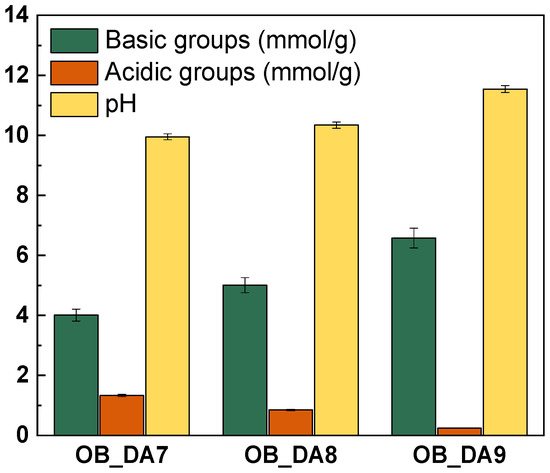 14
12
10
8
6
4
2
0

Basic groups (mmol/g)
Acidic groups (mmol/g)
pH

OB_DA7
OB_DA8
OB_DA9